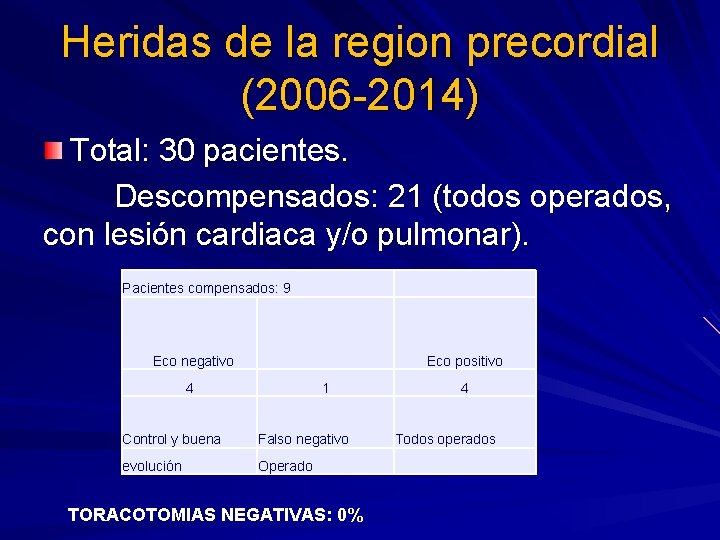 Heridas de la region precordial (2006-2014)

Total: 30 pacientes.

Descompensados: 21 (todos operados, con lesión cardiaca y/o pulmonar).

| Pacientes compensados: 9 | | |
|---|---|---|
| Eco negativo | | Eco positivo |
| 4 | 1 | 4 |
| Control y buena | Falso negativo | Todos operados |
| evolución | Operado | |

TORACOTOMIAS NEGATIVAS: 0%